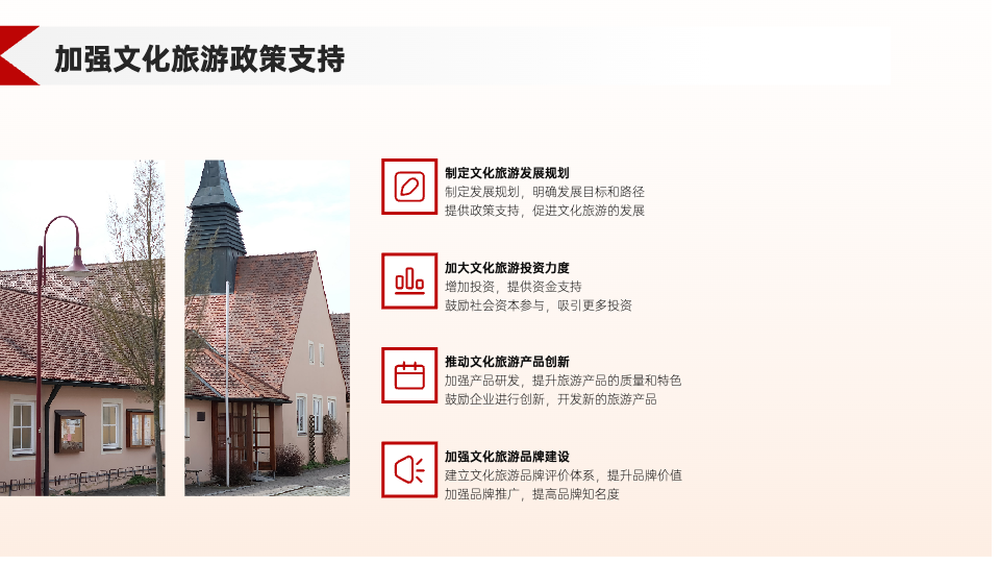 加强文化旅游政策支持

制定文化旅游发展规划
制定发展规划，明确发展目标和路径
提供政策支持，促进文化旅游的发展

加大文化旅游投资力度
增加投资，提供资金支持
鼓励社会资本参与，吸引更多投资

推动文化旅游产品创新
加强产品研发，提升旅游产品的质量和特色
鼓励企业进行创新，开发新的旅游产品

加强文化旅游品牌建设
建立文化旅游品牌评价体系，提升品牌价值
加强品牌推广，提高品牌知名度